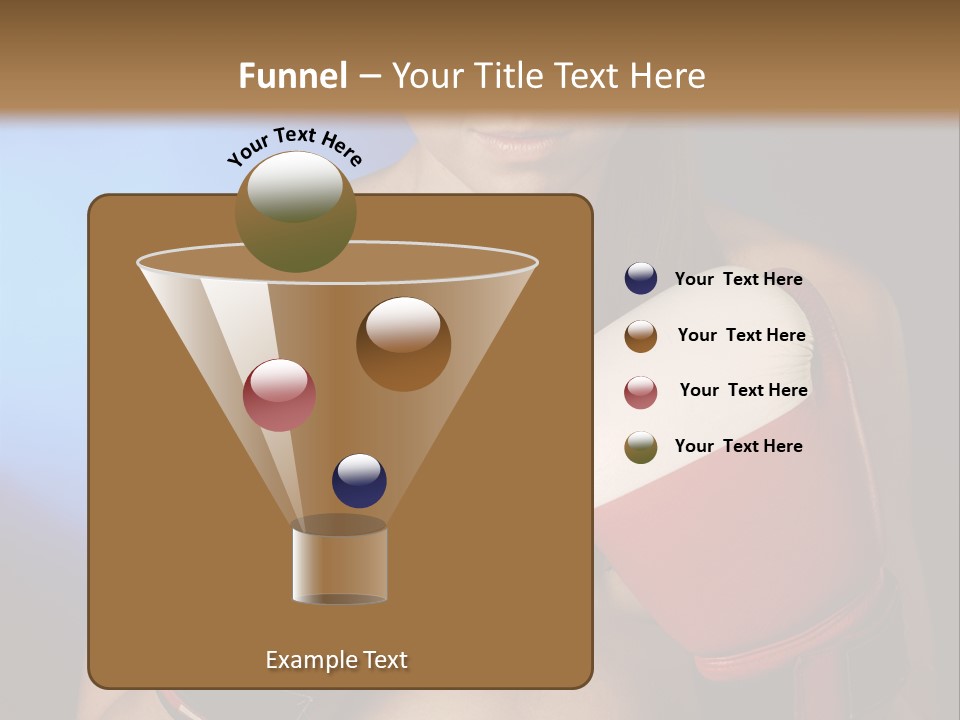 Funnel – Your Title Text Here

Your Text Here

Example Text

Your Text Here

Your Text Here

Your Text Here

Your Text Here